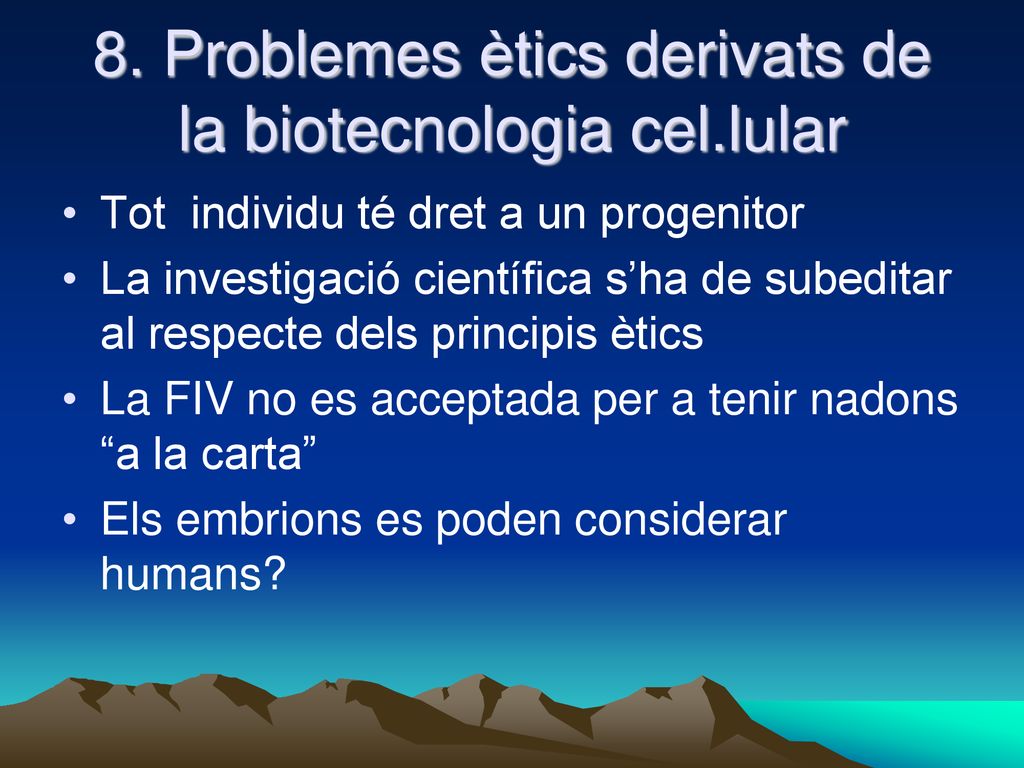 8. Problemes ètics derivats de la biotecnologia cel.lular

• Tot individu té dret a un progenitor
• La investigació científica s’ha de subeditar al respecte dels principis ètics
• La FIV no es acceptada per a tenir nadons “a la carta”
• Els embrions es poden considerar humans?